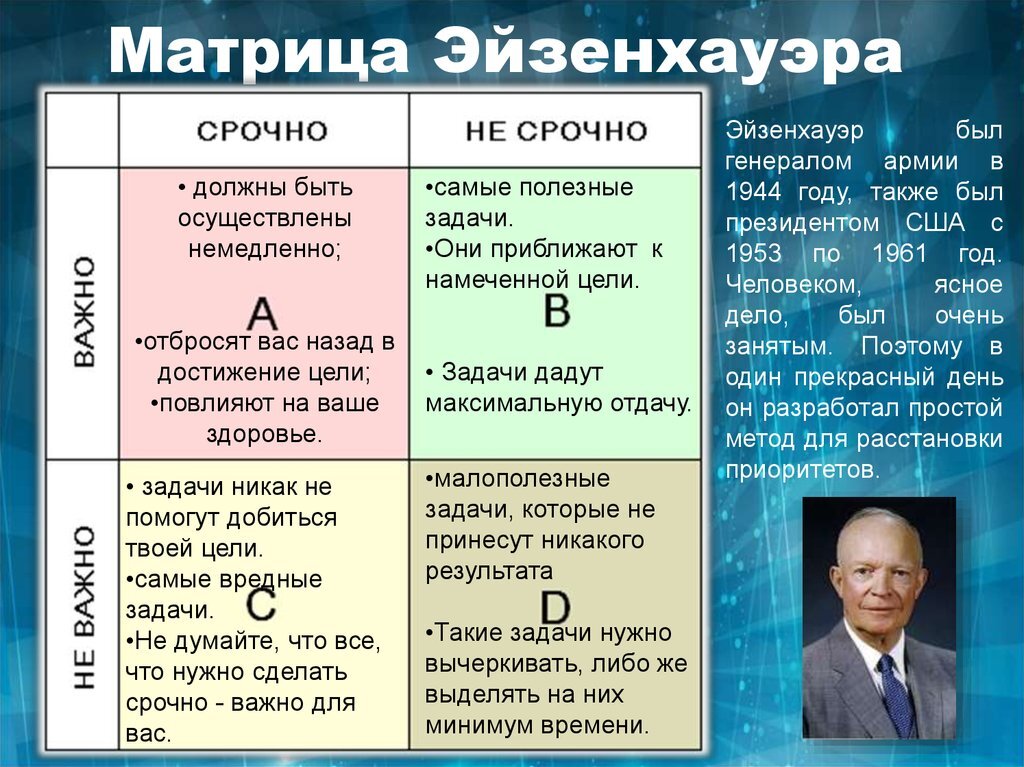 Матрица Эйзенхауэра

| | СРОЧНО | НЕ СРОЧНО |
|---|---|---|
| ВАЖНО | • должны быть осуществлены немедленно; A •отбросят вас назад в достижение цели; •повлияют на ваше здоровье. | •самые полезные задачи. •Они приближают к намеченной цели. B • Задачи дадут максимальную отдачу. |
| НЕ ВАЖНО | • задачи никак не помогут добиться твоей цели. •самые вредные задачи. C •Не думайте, что все, что нужно сделать срочно - важно для вас. | •малополезные задачи, которые не принесут никакого результата D •Такие задачи нужно вычеркивать, либо же выделять на них минимум времени. |

Эйзенхауэр был генералом армии в 1944 году, также был президентом США с 1953 по 1961 год. Человеком, ясное дело, был очень занятым. Поэтому в один прекрасный день он разработал простой метод для расстановки приоритетов.